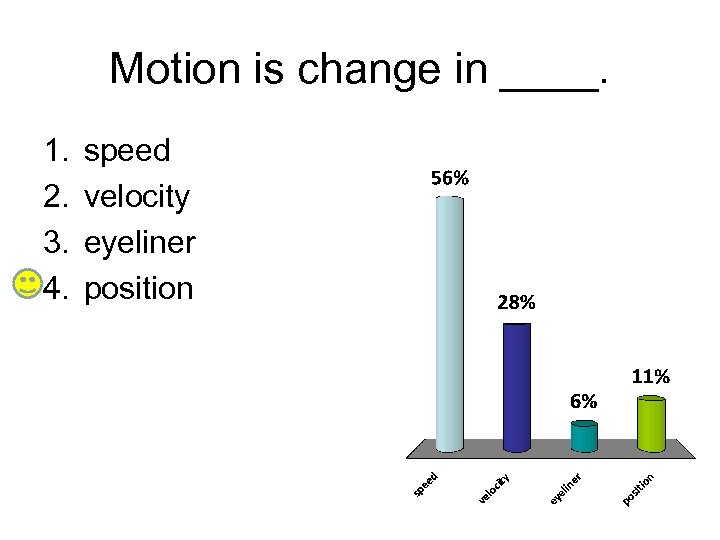 Motion is change in ____.

1. speed
2. velocity
3. eyeliner
4. position

56%
28%
6%
11%

speed
velocity
eyeliner
position